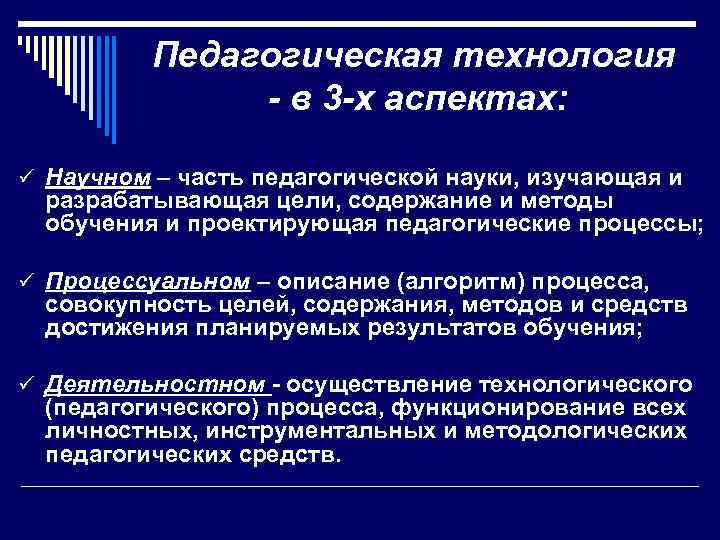 Педагогическая технология
- в 3-х аспектах:

✓ Научном – часть педагогической науки, изучающая и разрабатывающая цели, содержание и методы обучения и проектирующая педагогические процессы;

✓ Процессуальном – описание (алгоритм) процесса, совокупность целей, содержания, методов и средств достижения планируемых результатов обучения;

✓ Деятельностном - осуществление технологического (педагогического) процесса, функционирование всех личностных, инструментальных и методологических педагогических средств.